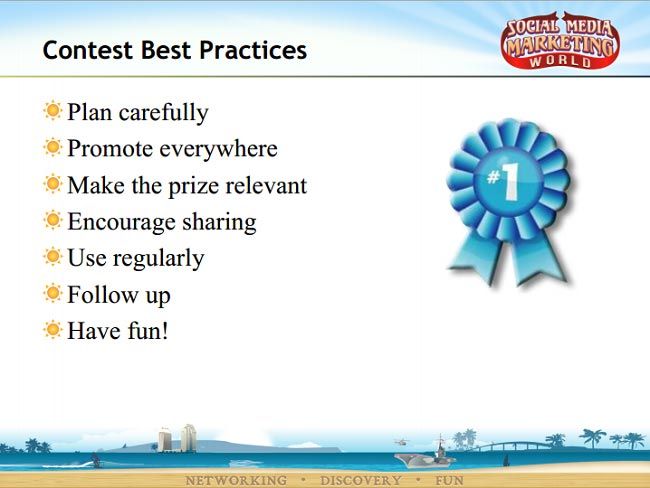 Contest Best Practices

SOCIAL MEDIA MARKETING WORLD

Plan carefully
Promote everywhere
Make the prize relevant
Encourage sharing
Use regularly
Follow up
Have fun!

#1

NETWORKING • DISCOVERY • FUN